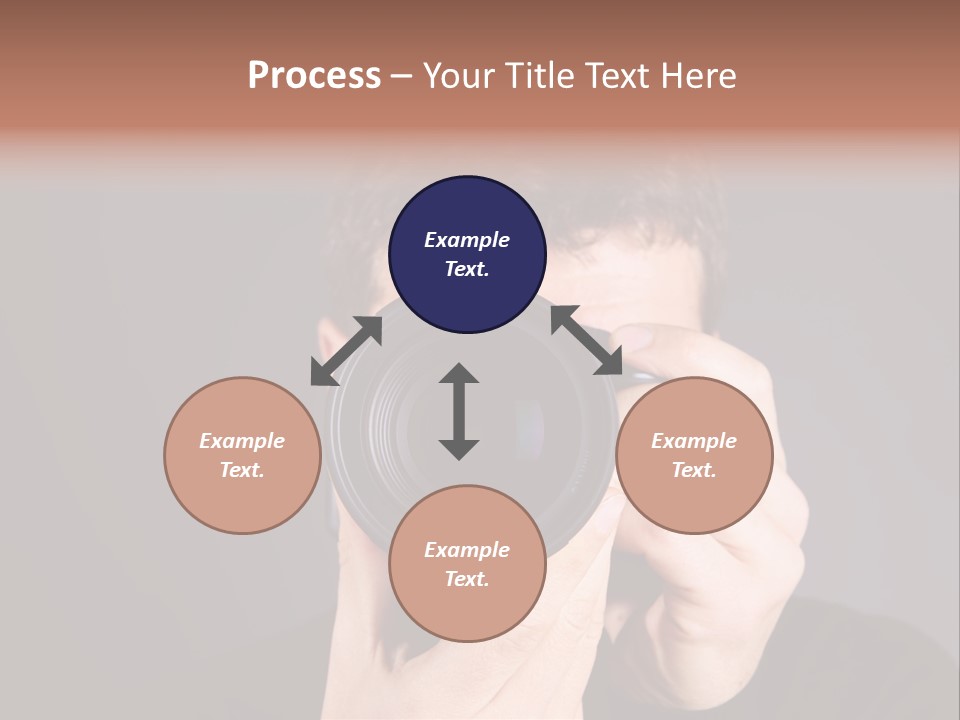 Process – Your Title Text Here

Example Text.

Example Text.

Example Text.

Example Text.